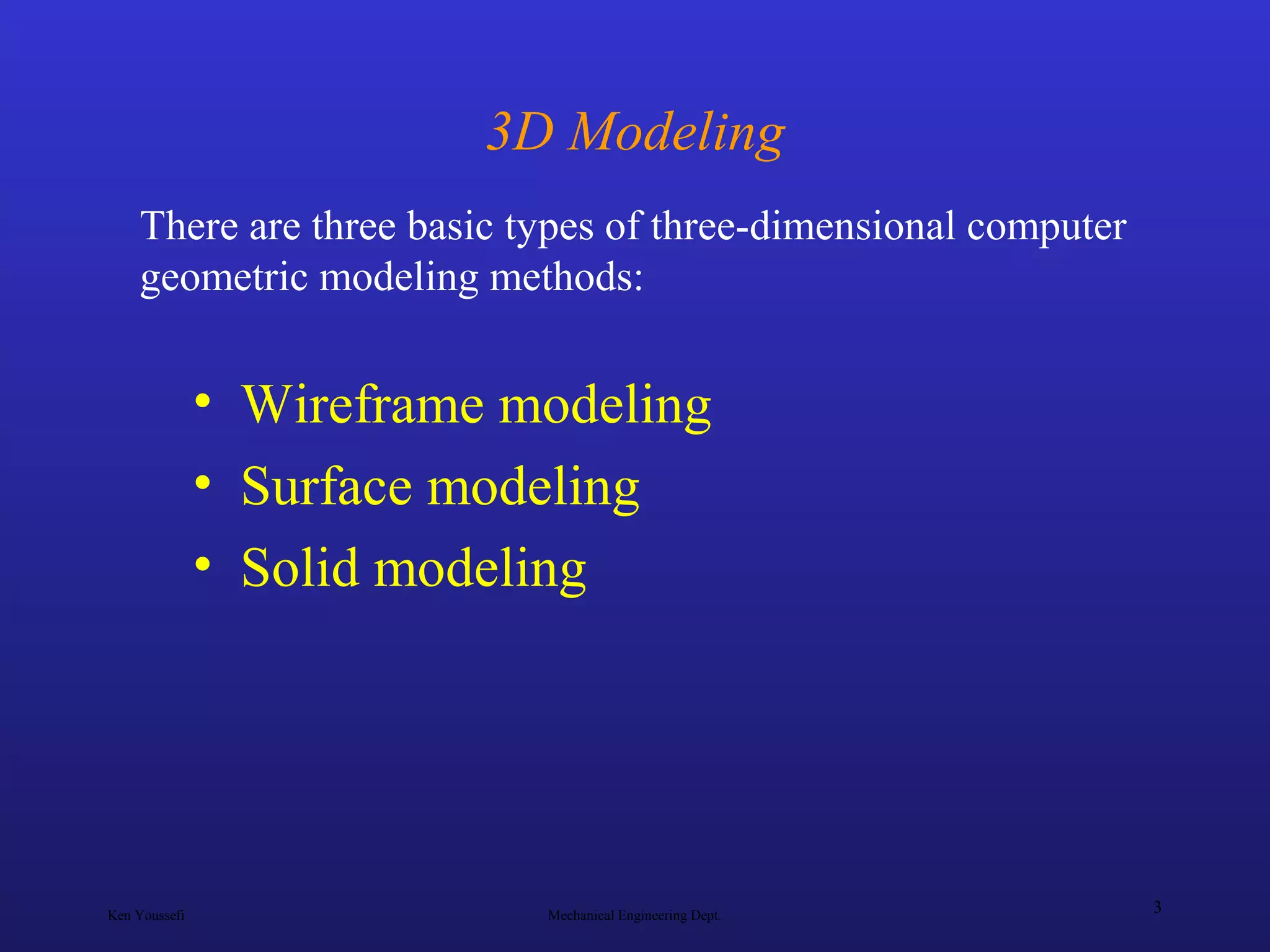 3D Modeling

There are three basic types of three-dimensional computer geometric modeling methods:

• Wireframe modeling
• Surface modeling
• Solid modeling

Ken Youssefi

Mechanical Engineering Dept.

3